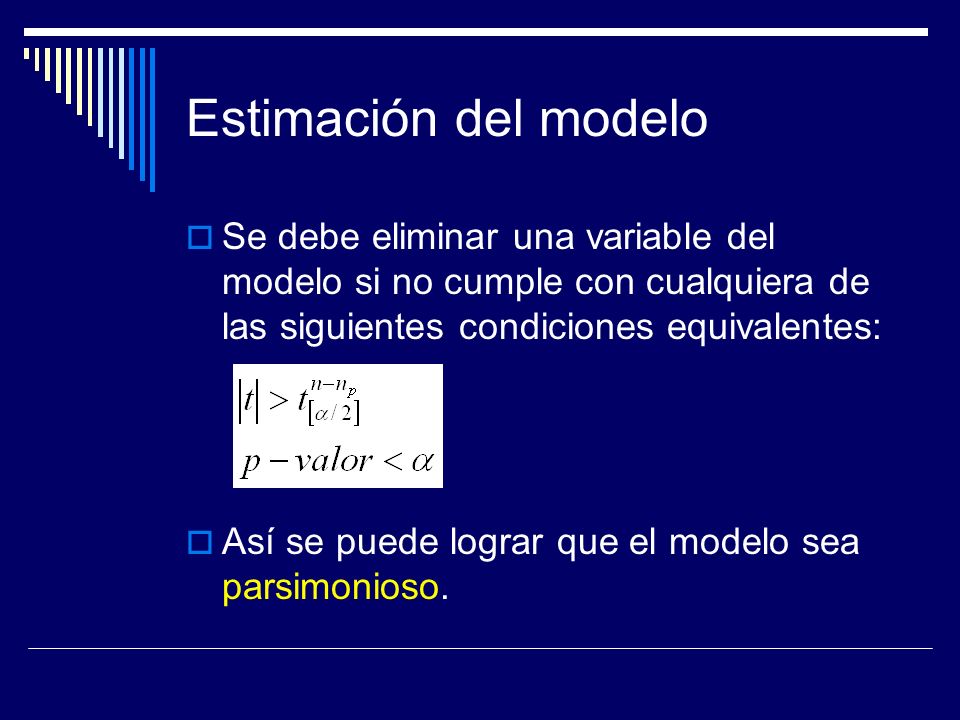 Estimación del modelo

Se debe eliminar una variable del modelo si no cumple con cualquiera de las siguientes condiciones equivalentes:

$|t| > t_{[\alpha/2]}^{n-n_p}$

$p - valor < \alpha$

Así se puede lograr que el modelo sea parsimonioso.